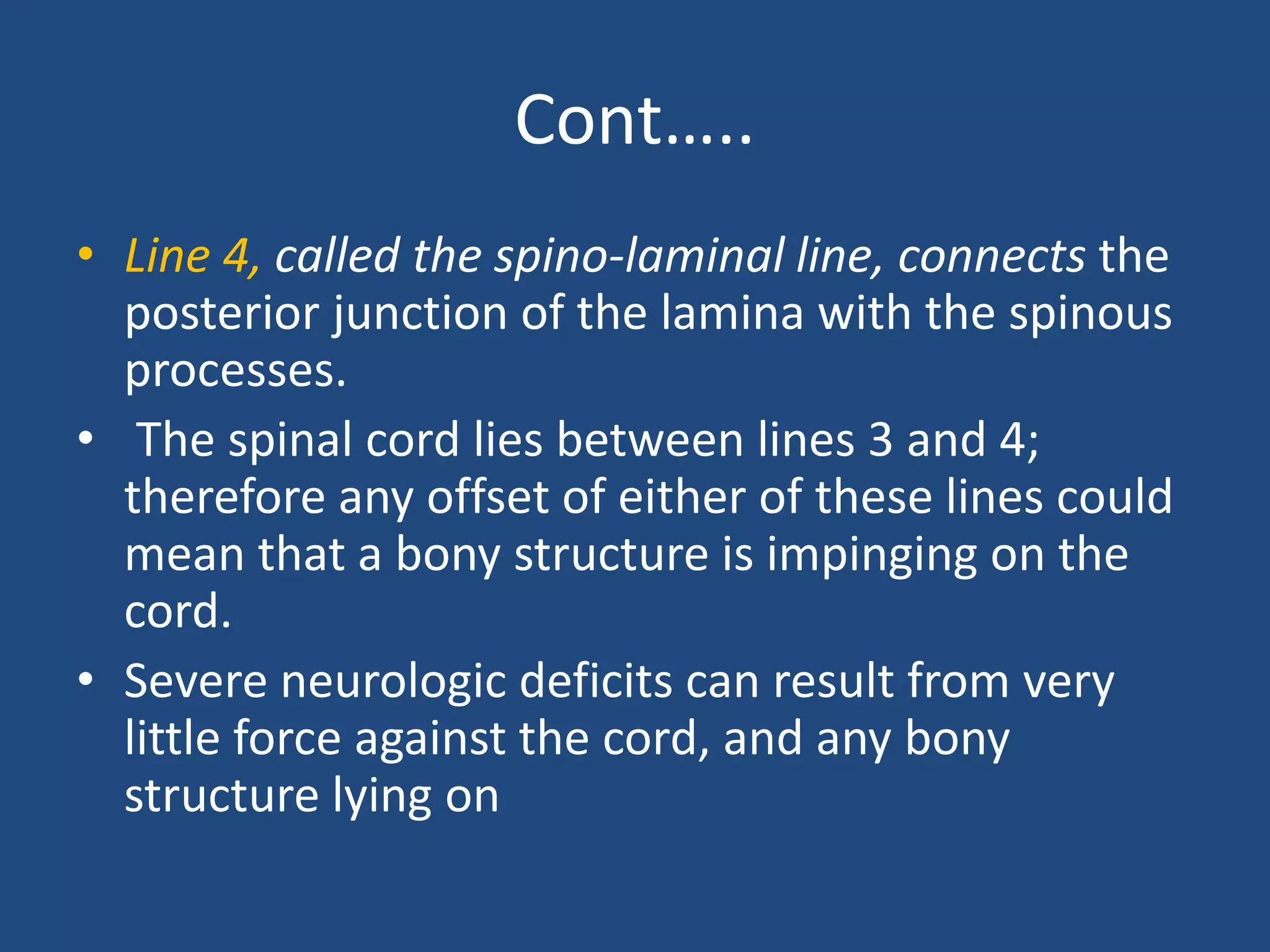 Cont…..

• Line 4, called the spino-laminal line, connects the posterior junction of the lamina with the spinous processes.

• The spinal cord lies between lines 3 and 4; therefore any offset of either of these lines could mean that a bony structure is impinging on the cord.

• Severe neurologic deficits can result from very little force against the cord, and any bony structure lying on